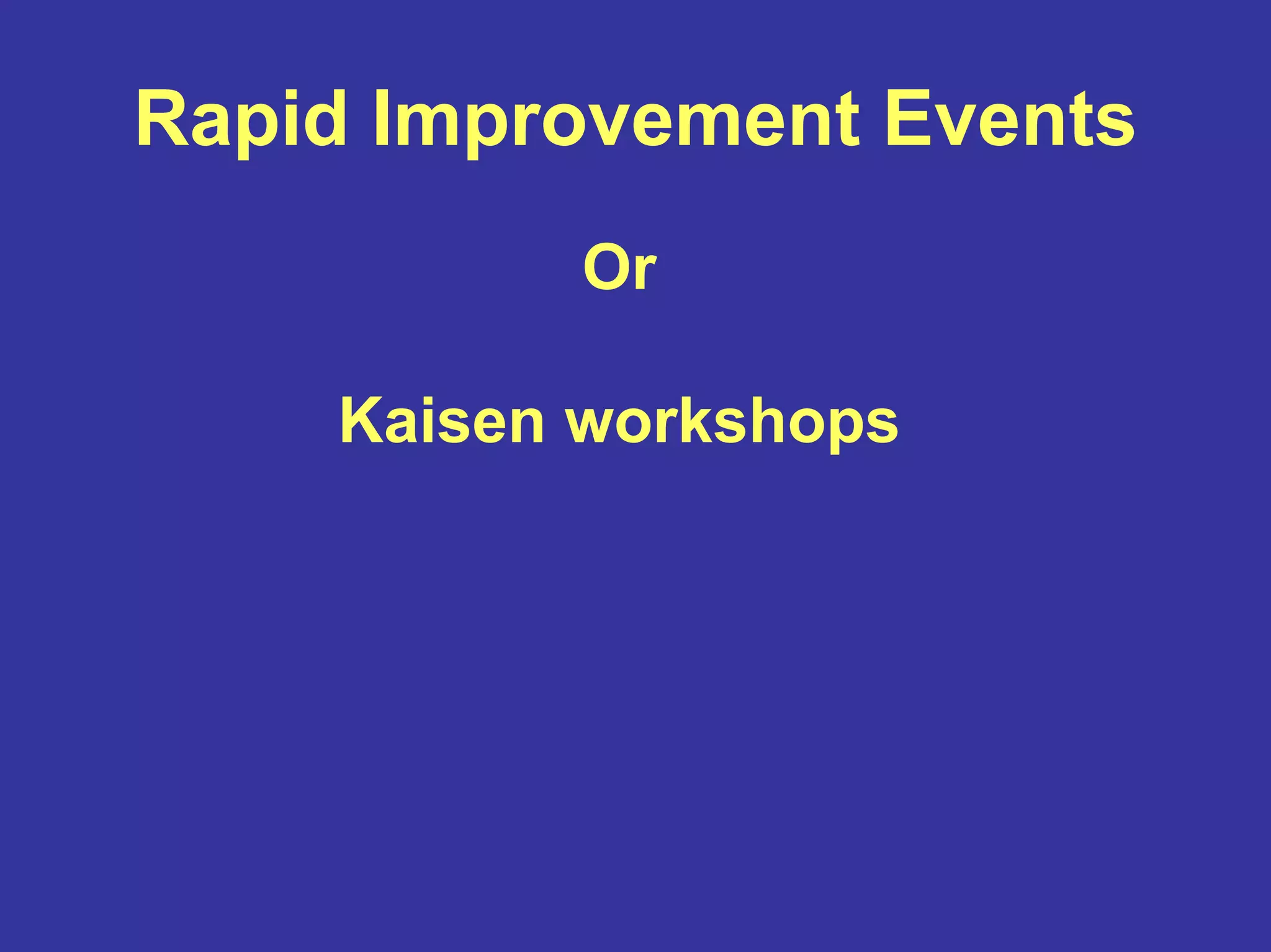 Rapid Improvement Events

Or

Kaisen workshops